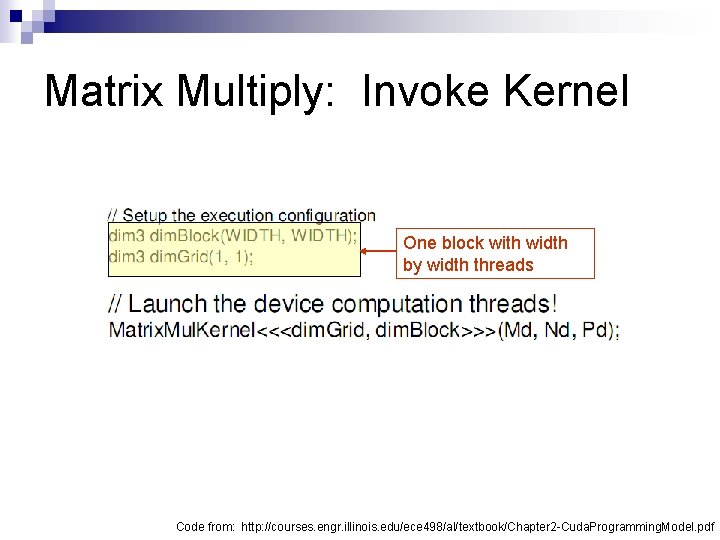 Matrix Multiply: Invoke Kernel

// Setup the execution configuration
dim3 dimBlock(WIDTH, WIDTH);
dim3 dimGrid(1, 1);

One block with width by width threads

// Launch the device computation threads!
MatrixMulKernel<<<dimGrid, dimBlock>>>(Md, Nd, Pd);

Code from: http://courses.engr.illinois.edu/ece498/al/textbook/Chapter2-CudaProgrammingModel.pdf